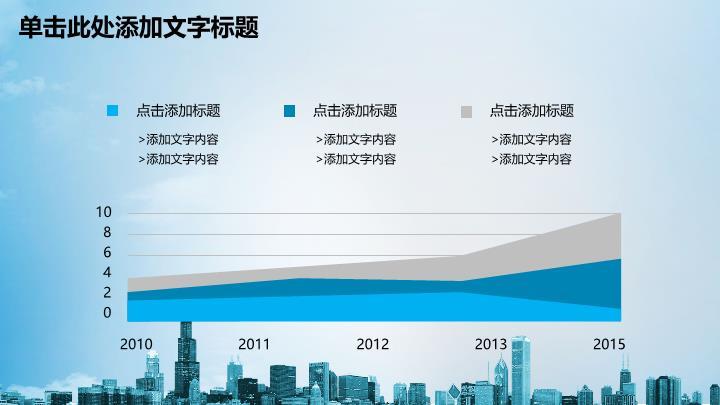 单击此处添加文字标题

点击添加标题
>添加文字内容
>添加文字内容

点击添加标题
>添加文字内容
>添加文字内容

点击添加标题
>添加文字内容
>添加文字内容

10
8
6
4
2
0

2010
2011
2012
2013
2015